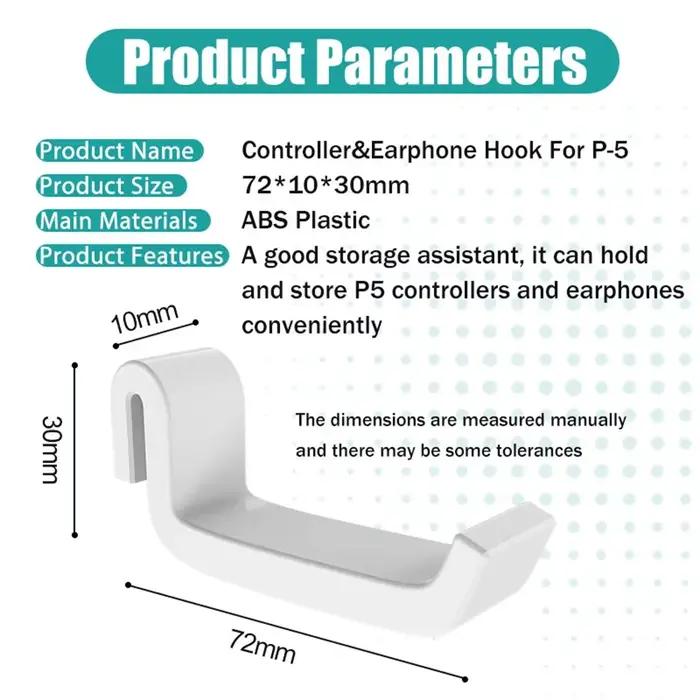 Product Parameters

Product Name Controller&Earphone Hook For P-5
Product Size 72*10*30mm
Main Materials ABS Plastic
Product Features A good storage assistant, it can hold and store P5 controllers and earphones conveniently

10mm

30mm

The dimensions are measured manually and there may be some tolerances

72mm